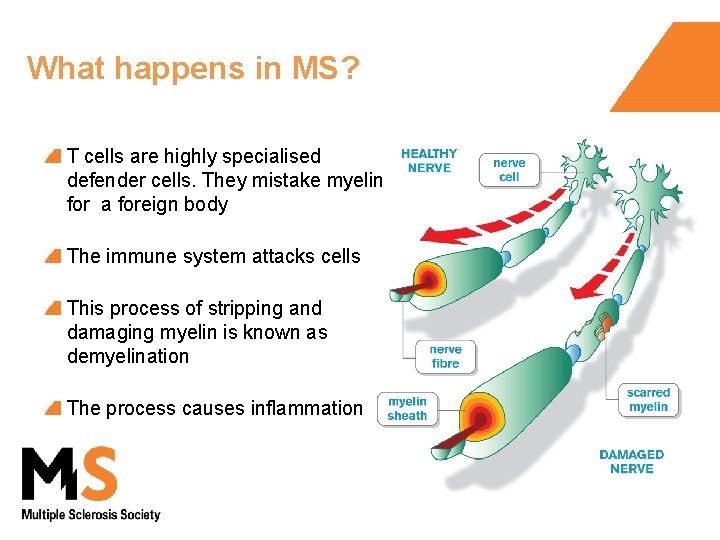 What happens in MS?

T cells are highly specialised defender cells. They mistake myelin for a foreign body

The immune system attacks cells

This process of stripping and damaging myelin is known as demyelination

The process causes inflammation

HEALTHY NERVE

nerve cell

nerve fibre

myelin sheath

scarred myelin

DAMAGED NERVE

MS

Multiple Sclerosis Society